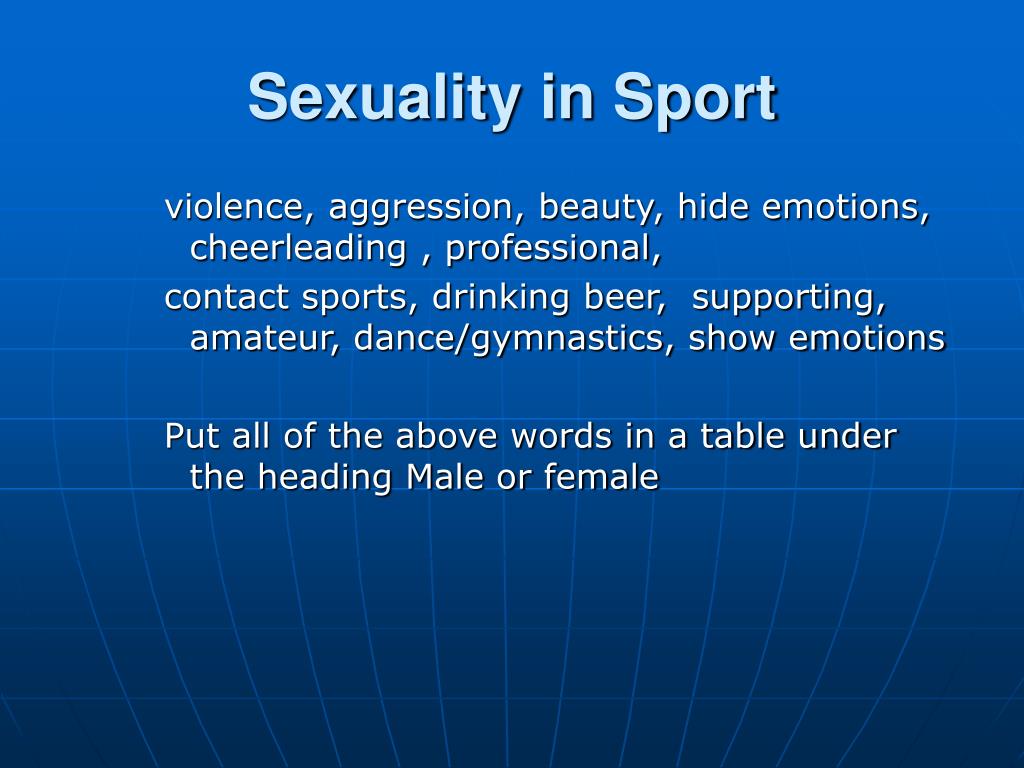 Sexuality in Sport

violence, aggression, beauty, hide emotions, cheerleading , professional,

contact sports, drinking beer, supporting, amateur, dance/gymnastics, show emotions

Put all of the above words in a table under the heading Male or female